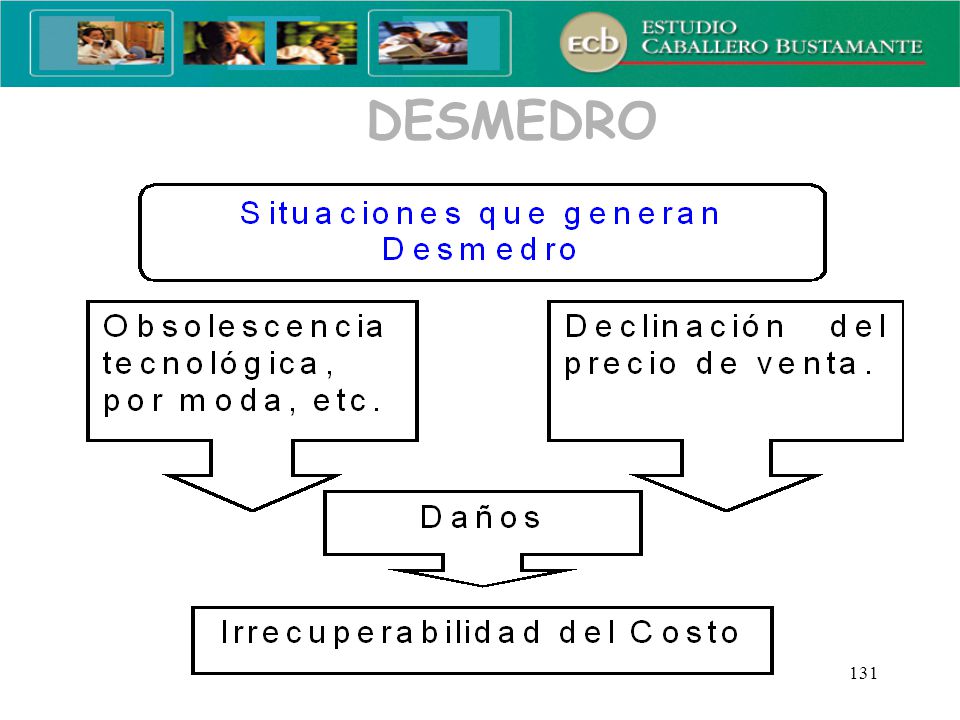 ecb ESTUDIO CABALLERO BUSTAMANTE

DESMEDRO

Situaciones que generan Desmedro

Obsolescencia tecnológica, por moda, etc.

Declinación del precio de venta.

Daños

Irrecuperabilidad del Costo

131